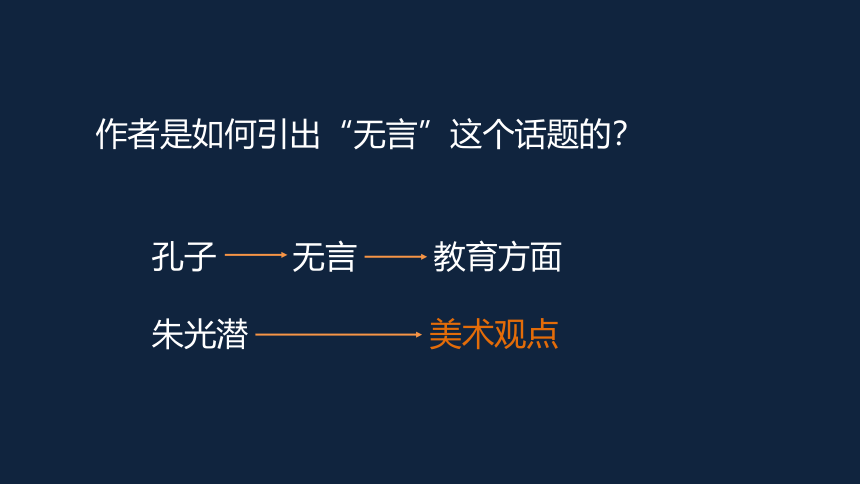 作者是如何引出“无言”这个话题的?

孔子 → 无言 → 教育方面

朱光潜 → 美术观点